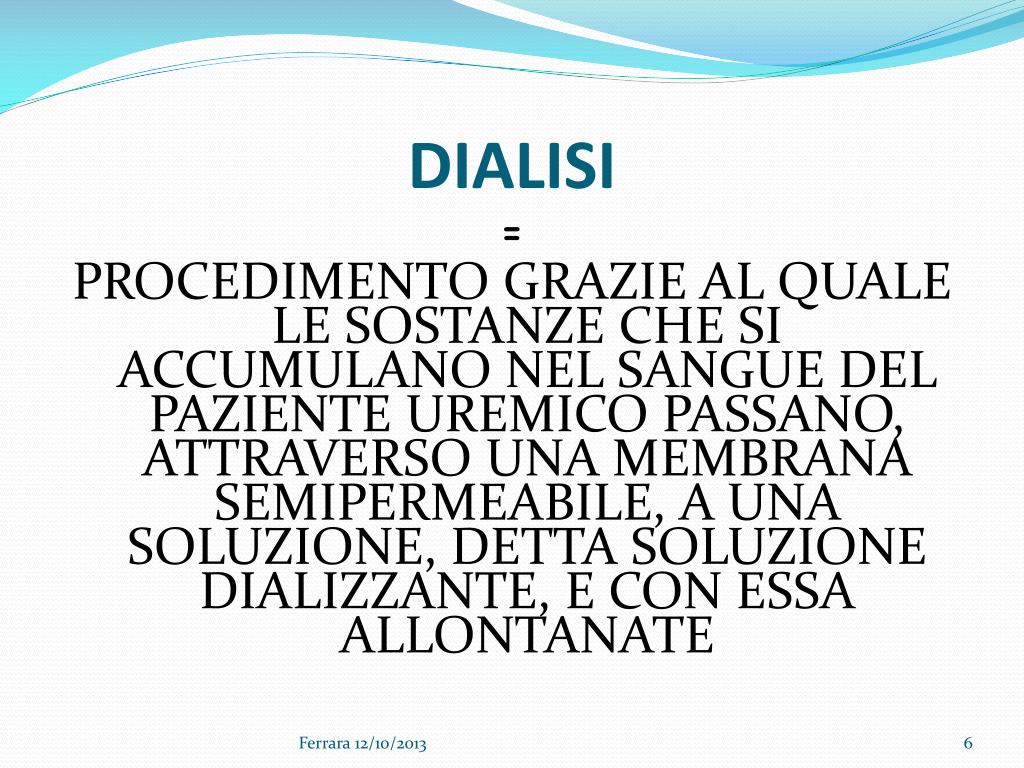 DIALISI

=

PROCEDIMENTO GRAZIE AL QUALE LE SOSTANZE CHE SI ACCUMULANO NEL SANGUE DEL PAZIENTE UREMICO PASSANO, ATTRAVERSO UNA MEMBRANA SEMIPERMEABILE, A UNA SOLUZIONE, DETTA SOLUZIONE DIALIZZANTE, E CON ESSA ALLONTANATE

Ferrara 12/10/2013

6